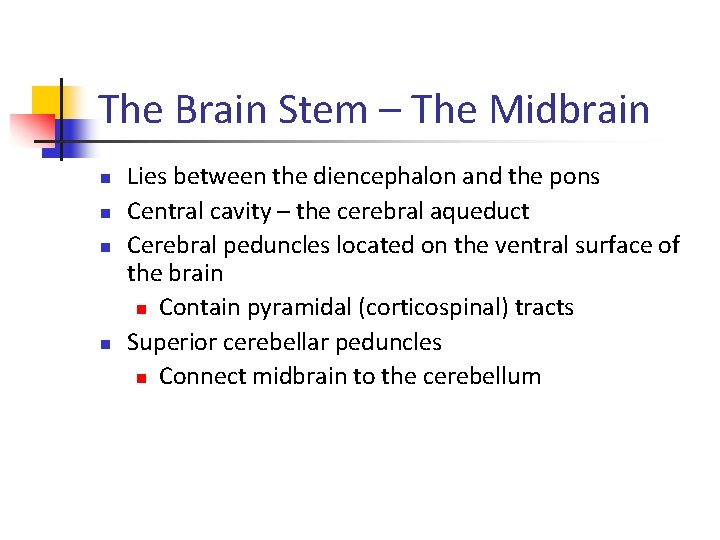 The Brain Stem – The Midbrain

- Lies between the diencephalon and the pons
- Central cavity – the cerebral aqueduct
- Cerebral peduncles located on the ventral surface of the brain
  - Contain pyramidal (corticospinal) tracts
- Superior cerebellar peduncles
  - Connect midbrain to the cerebellum